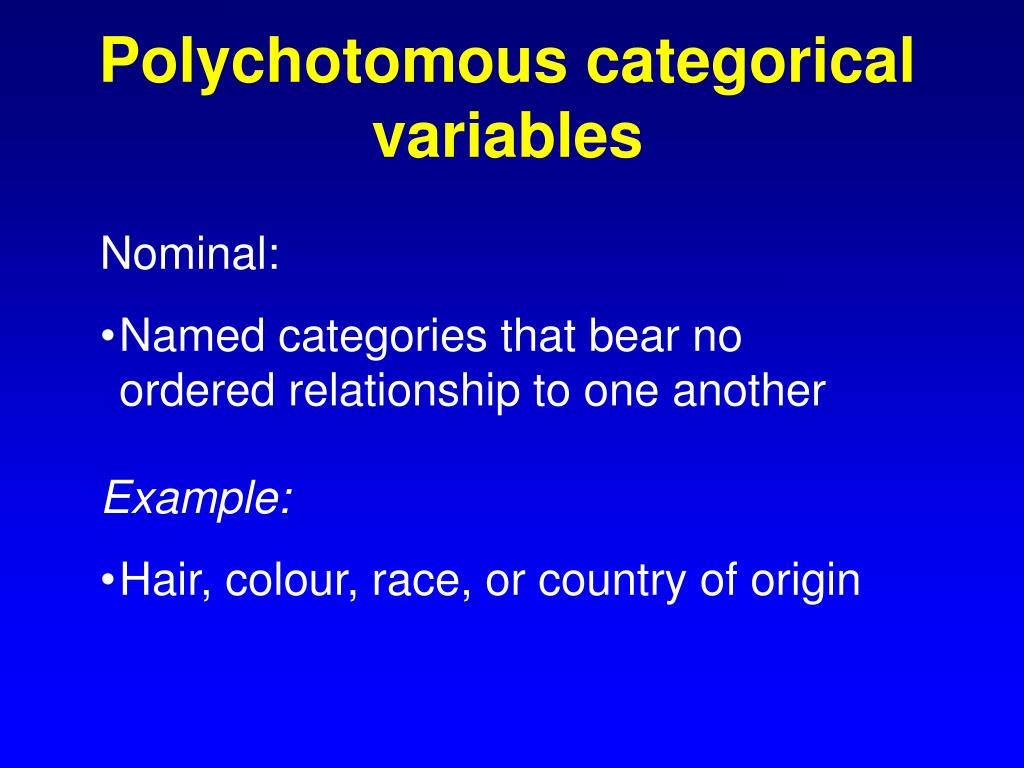 Polychotomous categorical variables

Nominal:

•Named categories that bear no ordered relationship to one another

Example:

•Hair, colour, race, or country of origin